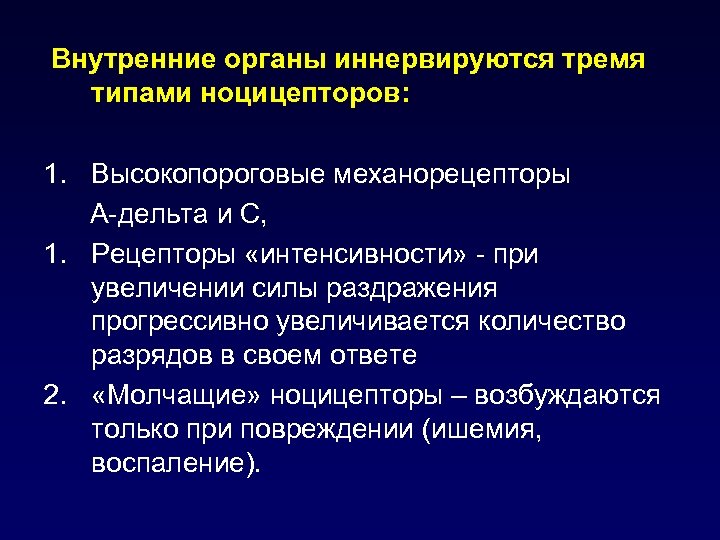 Внутренние органы иннервируются тремя типами ноцицепторов:

1. Высокопороговые механорецепторы

А-дельта и С,

1. Рецепторы «интенсивности» - при увеличении силы раздражения прогрессивно увеличивается количество разрядов в своем ответе

2. «Молчащие» ноцицепторы – возбуждаются только при повреждении (ишемия, воспаление).